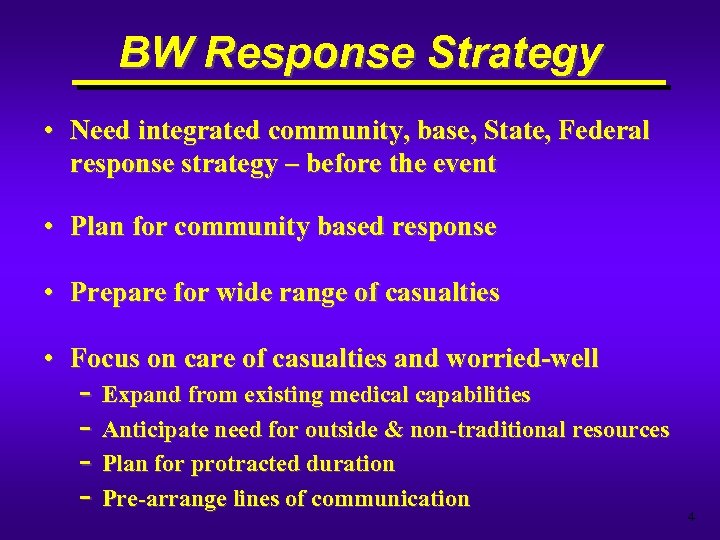 BW Response Strategy

• Need integrated community, base, State, Federal response strategy – before the event

• Plan for community based response

• Prepare for wide range of casualties

• Focus on care of casualties and worried-well
- Expand from existing medical capabilities
- Anticipate need for outside & non-traditional resources
- Plan for protracted duration
- Pre-arrange lines of communication

4